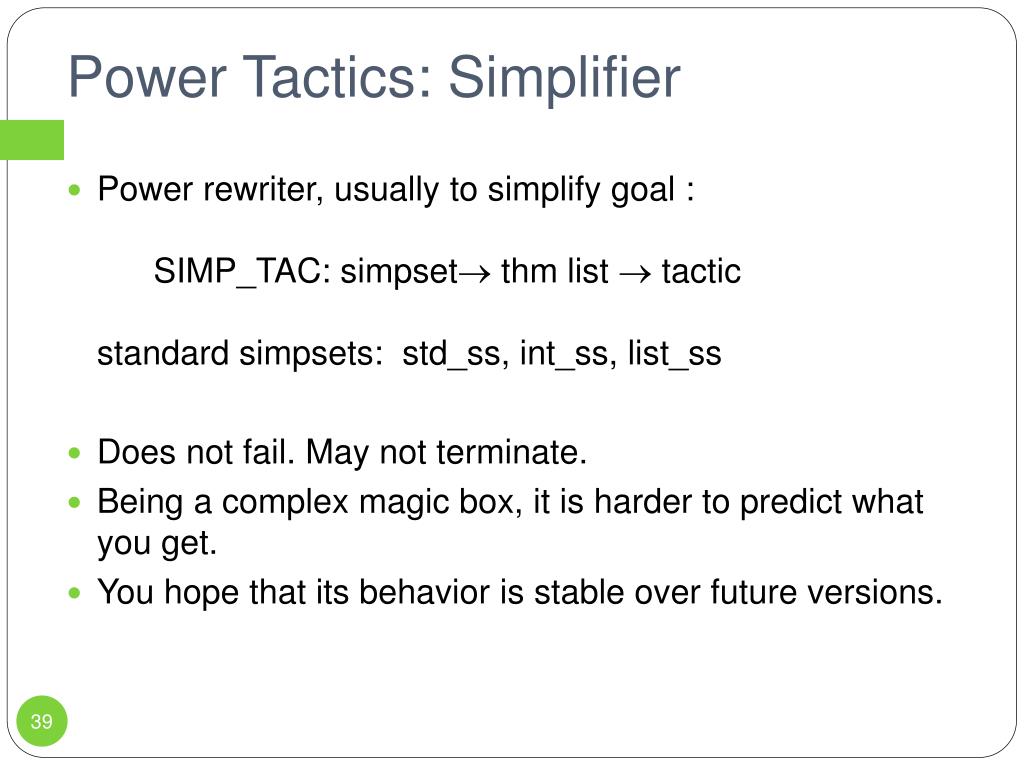 Power Tactics: Simplifier

Power rewriter, usually to simplify goal :

SIMP_TAC: simpset$\rightarrow$ thm list $\rightarrow$ tactic

standard simpsets: std_ss, int_ss, list_ss

Does not fail. May not terminate.

Being a complex magic box, it is harder to predict what you get.

You hope that its behavior is stable over future versions.

39